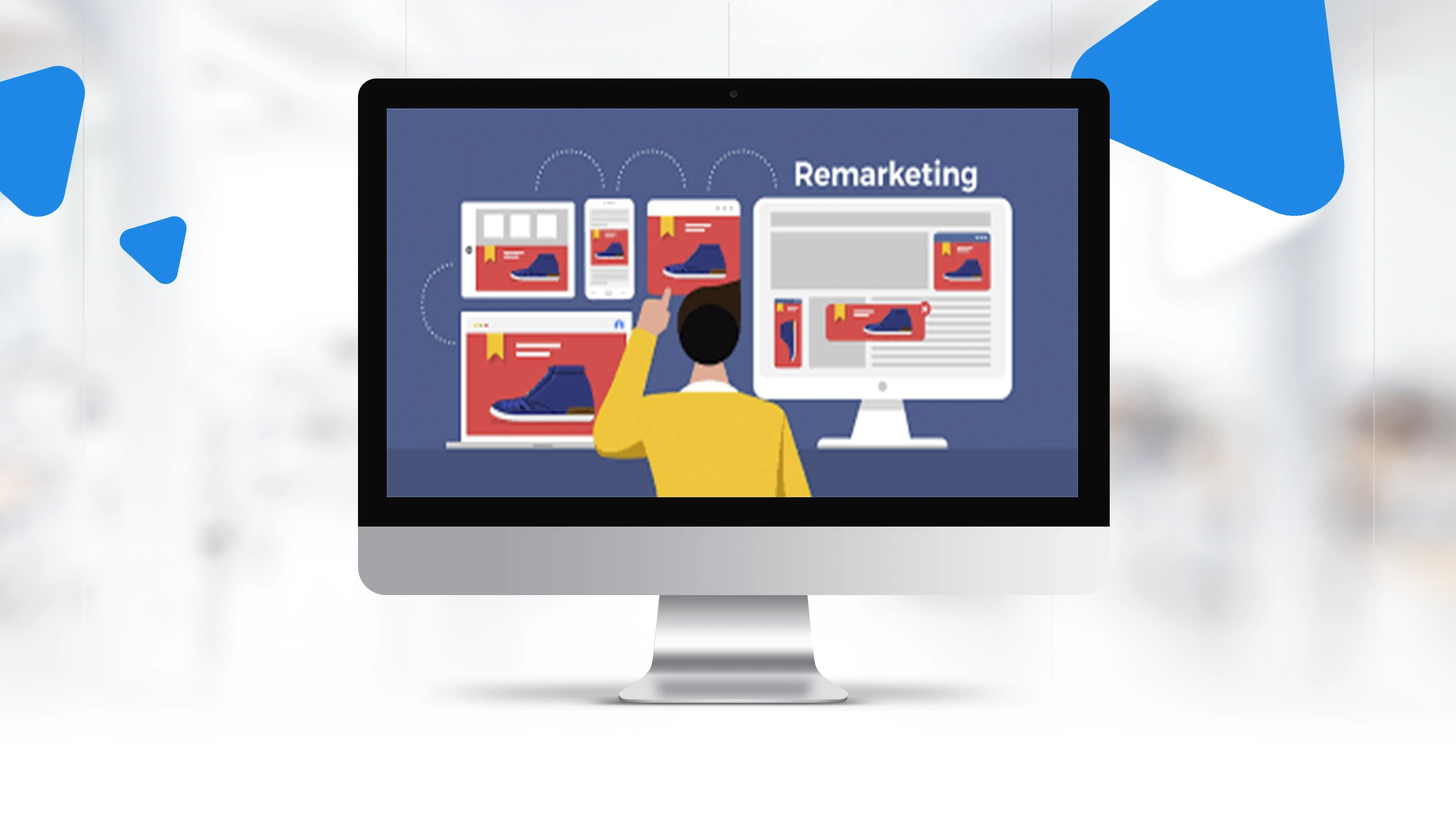 Remarketing